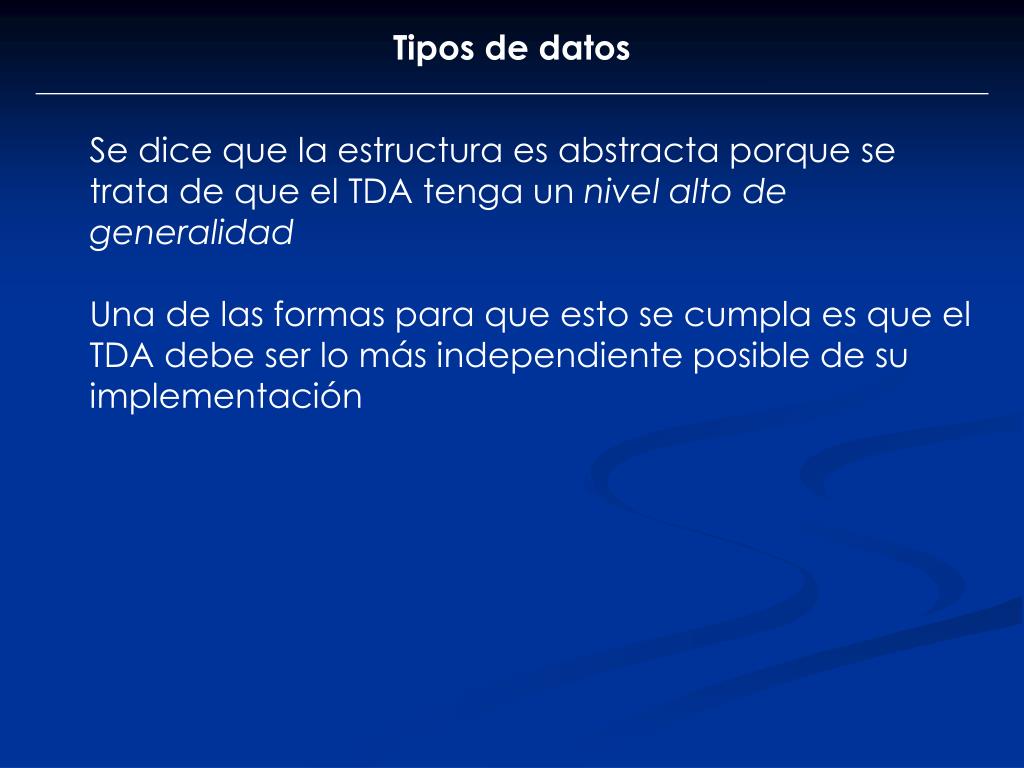 Tipos de datos

Se dice que la estructura es abstracta porque se trata de que el TDA tenga un nivel alto de generalidad

Una de las formas para que esto se cumpla es que el TDA debe ser lo más independiente posible de su implementación